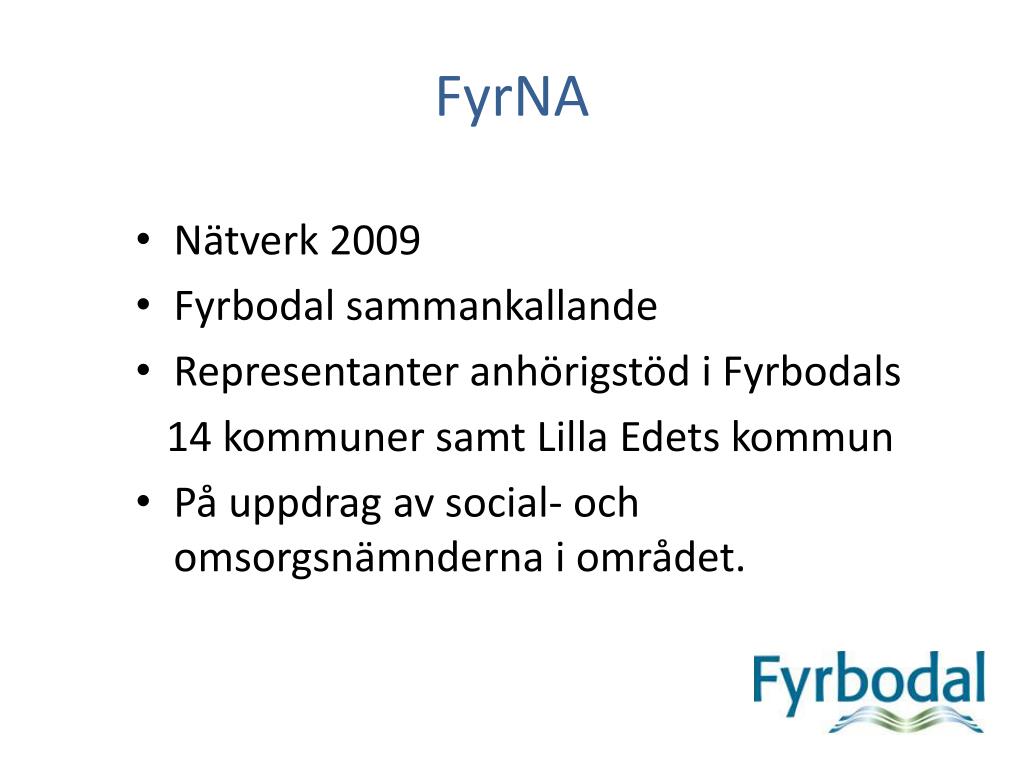 FyrNA

• Nätverk 2009
• Fyrbodal sammankallande
• Representanter anhörigstöd i Fyrbodals 14 kommuner samt Lilla Edets kommun
• På uppdrag av social- och omsorgsnämnderna i området.

Fyrbodal